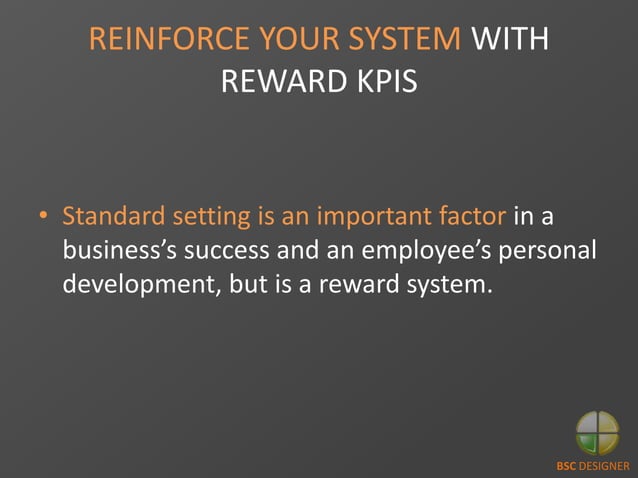 REINFORCE YOUR SYSTEM WITH REWARD KPIS

• Standard setting is an important factor in a business's success and an employee's personal development, but is a reward system.

BSC DESIGNER